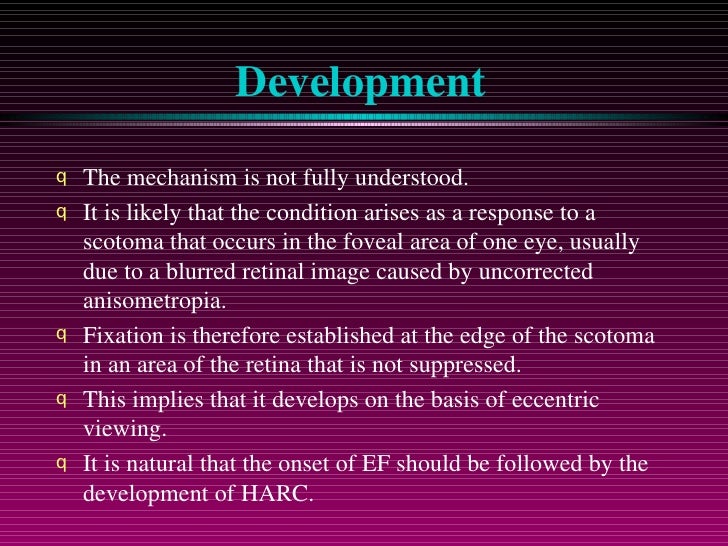 Development

q The mechanism is not fully understood.

q It is likely that the condition arises as a response to a scotoma that occurs in the foveal area of one eye, usually due to a blurred retinal image caused by uncorrected anisometropia.

q Fixation is therefore established at the edge of the scotoma in an area of the retina that is not suppressed.

q This implies that it develops on the basis of eccentric viewing.

q It is natural that the onset of EF should be followed by the development of HARC.